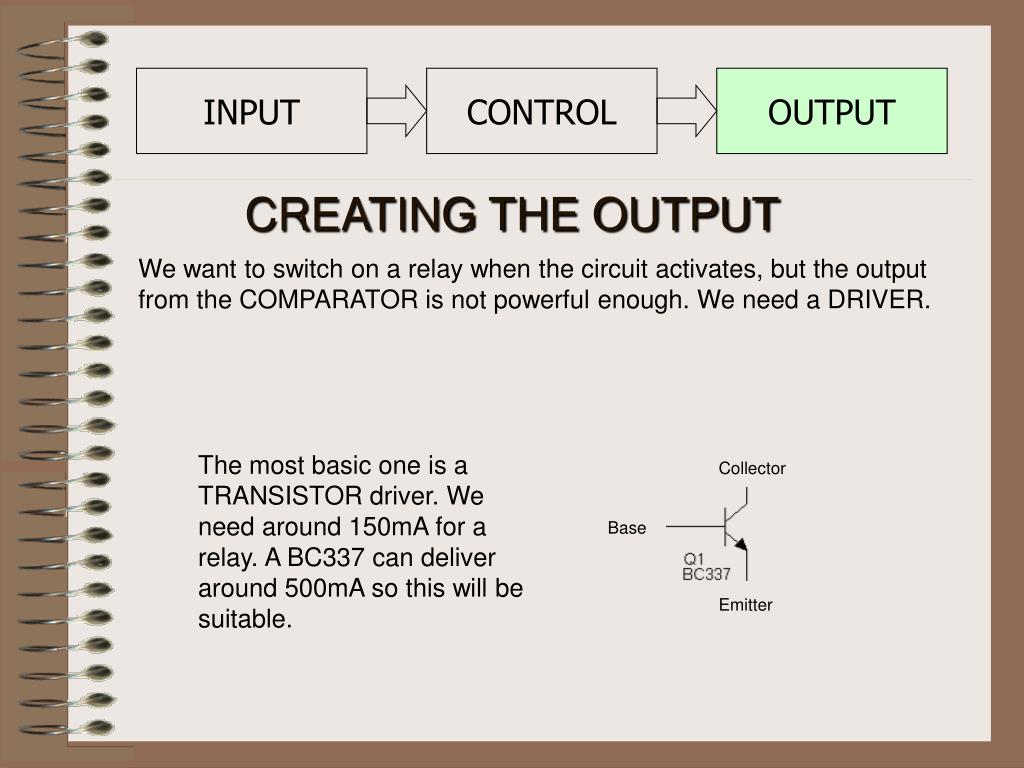 INPUT

CONTROL

OUTPUT

CREATING THE OUTPUT

We want to switch on a relay when the circuit activates, but the output from the COMPARATOR is not powerful enough. We need a DRIVER.

The most basic one is a TRANSISTOR driver. We need around 150mA for a relay. A BC337 can deliver around 500mA so this will be suitable.

Collector

Base

Q1
BC337

Emitter